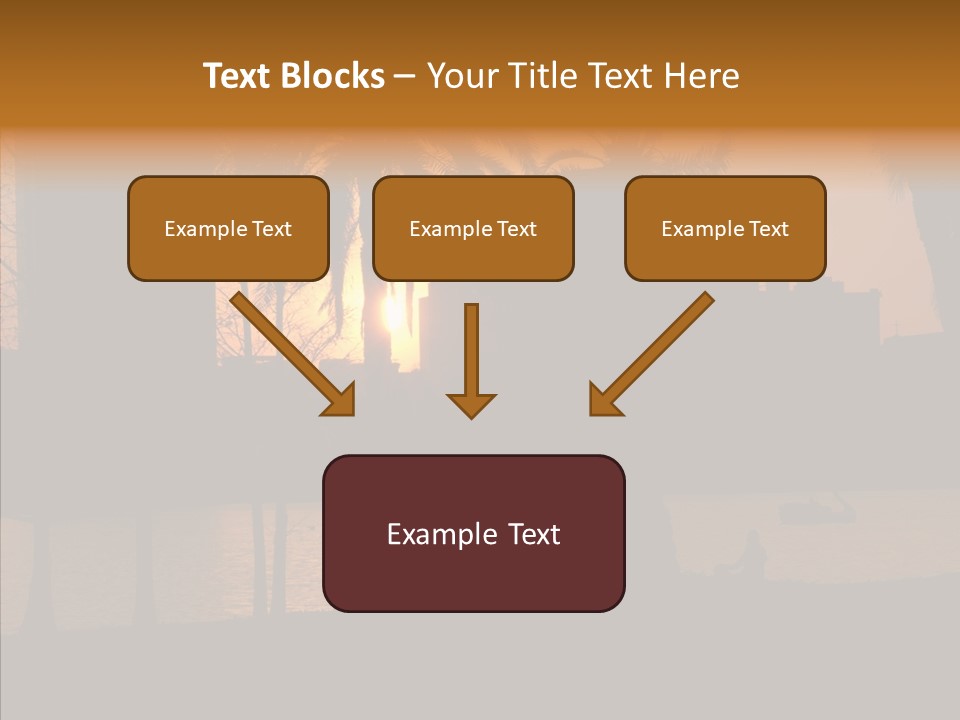 Text Blocks – Your Title Text Here

Example Text

Example Text

Example Text

Example Text